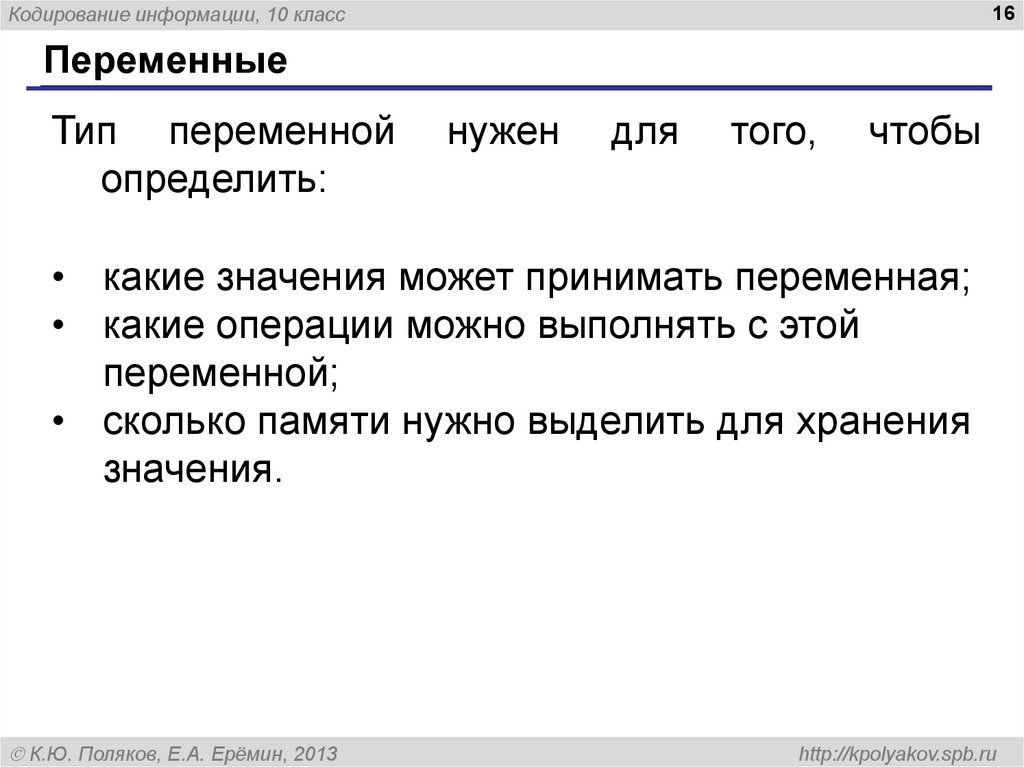 Кодирование информации, 10 класс

16

Переменные

Тип переменной нужен для того, чтобы определить:

• какие значения может принимать переменная;
• какие операции можно выполнять с этой переменной;
• сколько памяти нужно выделить для хранения значения.

© К.Ю. Поляков, Е.А. Ерёмин, 2013

http://kpolyakov.spb.ru